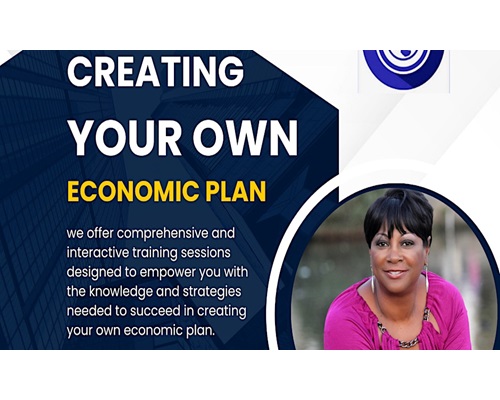 CREATING YOUR OWN

ECONOMIC PLAN

we offer comprehensive and interactive training sessions designed to empower you with the knowledge and strategies needed to succeed in creating your own economic plan.